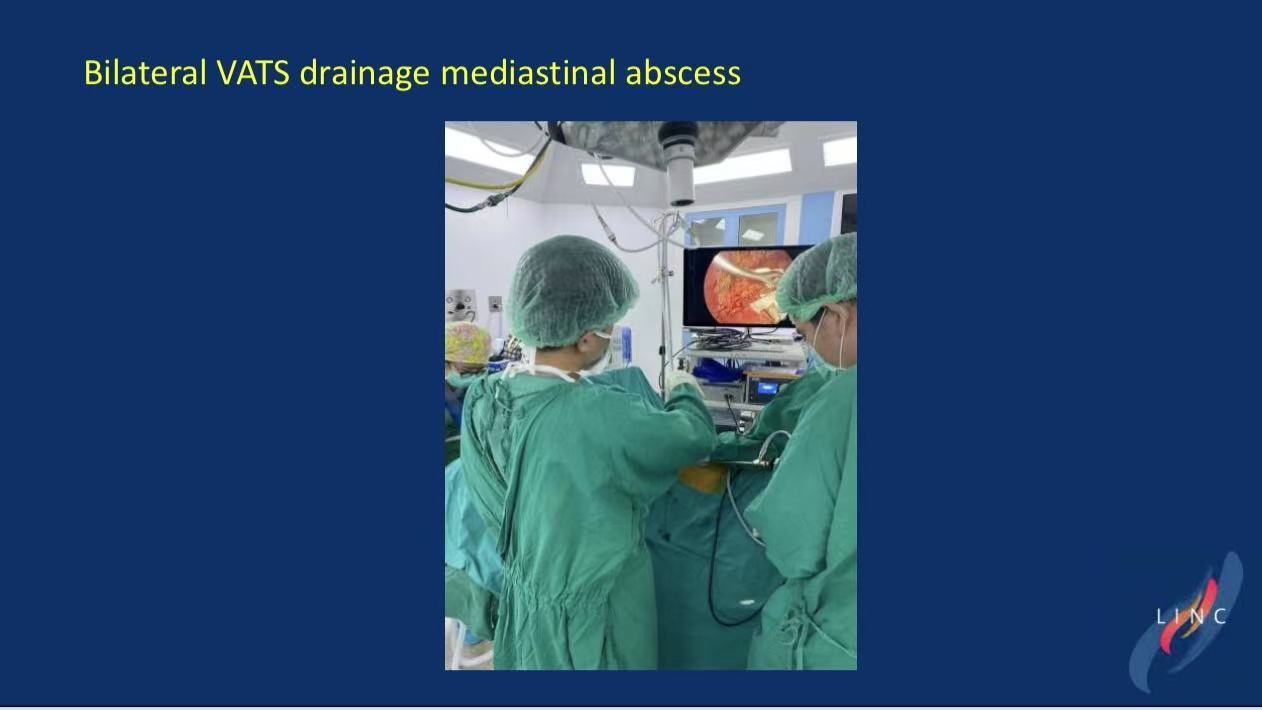 Bilateral VATS drainage mediastinal abscess

LINC